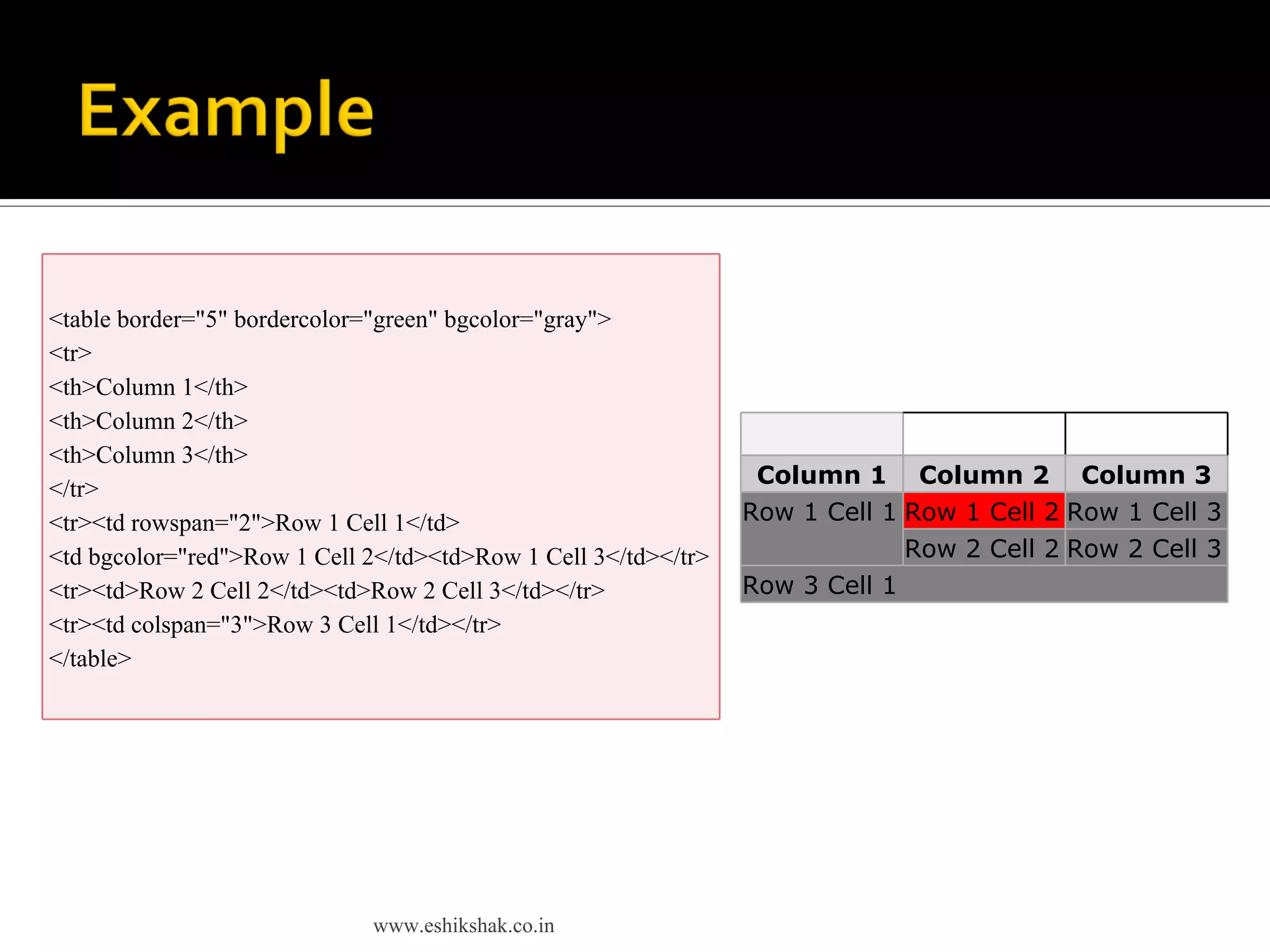 Example

<table border="5" bordercolor="green" bgcolor="gray">
<tr>
<th>Column 1</th>
<th>Column 2</th>
<th>Column 3</th>
</tr>
<tr><td rowspan="2">Row 1 Cell 1</td>
<td bgcolor="red">Row 1 Cell 2</td><td>Row 1 Cell 3</td></tr>
<tr><td>Row 2 Cell 2</td><td>Row 2 Cell 3</td></tr>
<tr><td colspan="3">Row 3 Cell 1</td></tr>
</table>

| Column 1 | Column 2 | Column 3 |
|---|---|---|
| Row 1 Cell 1 | Row 1 Cell 2 | Row 1 Cell 3 |
| | Row 2 Cell 2 | Row 2 Cell 3 |
| Row 3 Cell 1 | | |

www.eshikshak.co.in